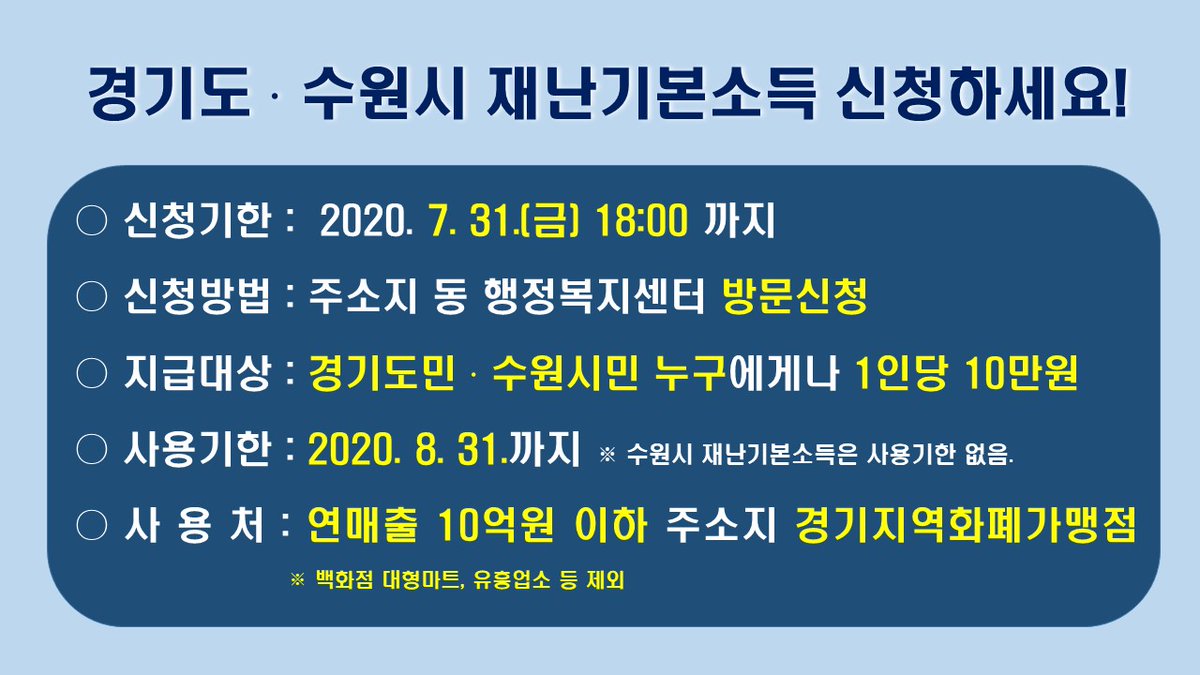 경기도 · 수원시 재난기본소득 신청하세요!

○ 신청기한 : 2020. 7. 31.(금) 18:00 까지

○ 신청방법 : 주소지 동 행정복지센터 방문신청

○ 지급대상 : 경기도민 · 수원시민 누구에게나 1인당 10만원

○ 사용기한 : 2020. 8. 31.까지 ※ 수원시 재난기본소득은 사용기한 없음.

○ 사 용 처 : 연매출 10억원 이하 주소지 경기지역화폐가맹점

※ 백화점 대형마트, 유흥업소 등 제외